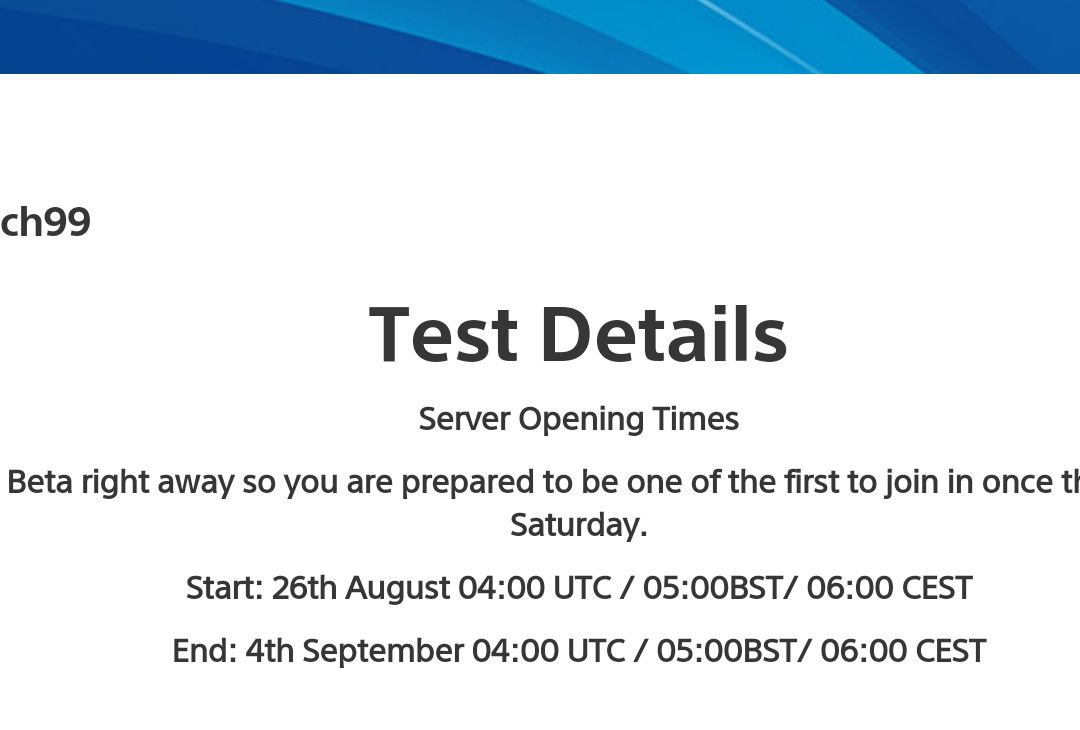 ch99

Test Details

Server Opening Times

Beta right away so you are prepared to be one of the first to join in once th Saturday.

Start: 26th August 04:00 UTC / 05:00BST/ 06:00 CEST

End: 4th September 04:00 UTC / 05:00BST/ 06:00 CEST